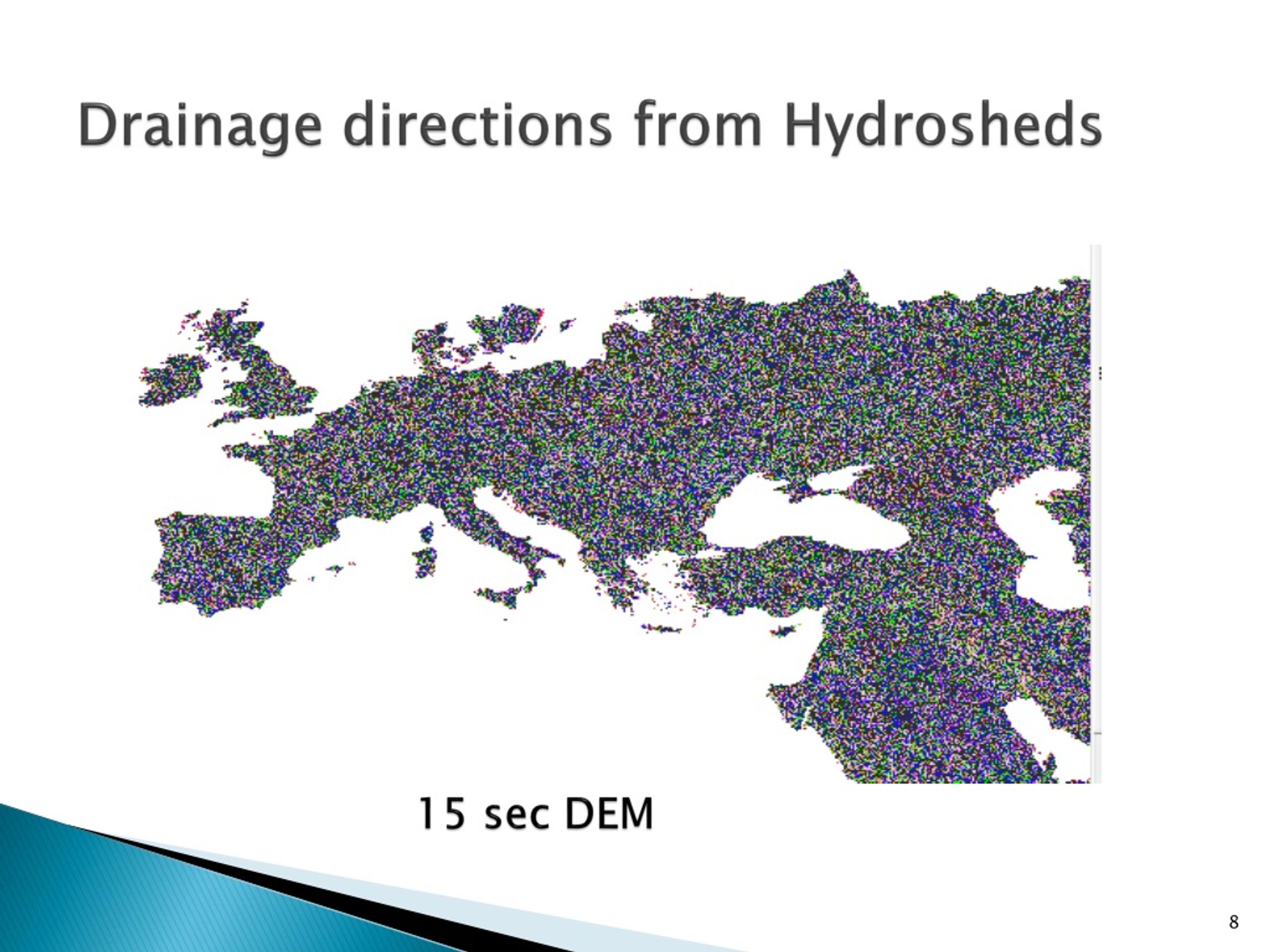 Drainage directions from Hydrosheds

15 sec DEM

8